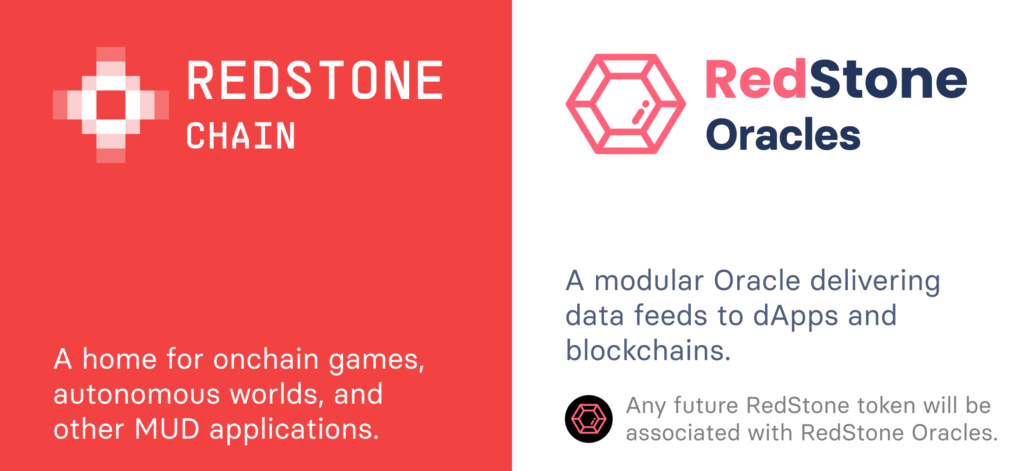 REDSTONE
CHAIN

A home for onchain games, autonomous worlds, and other MUD applications.

RedStone
Oracles

A modular Oracle delivering data feeds to dApps and blockchains.

Any future RedStone token will be associated with RedStone Oracles.